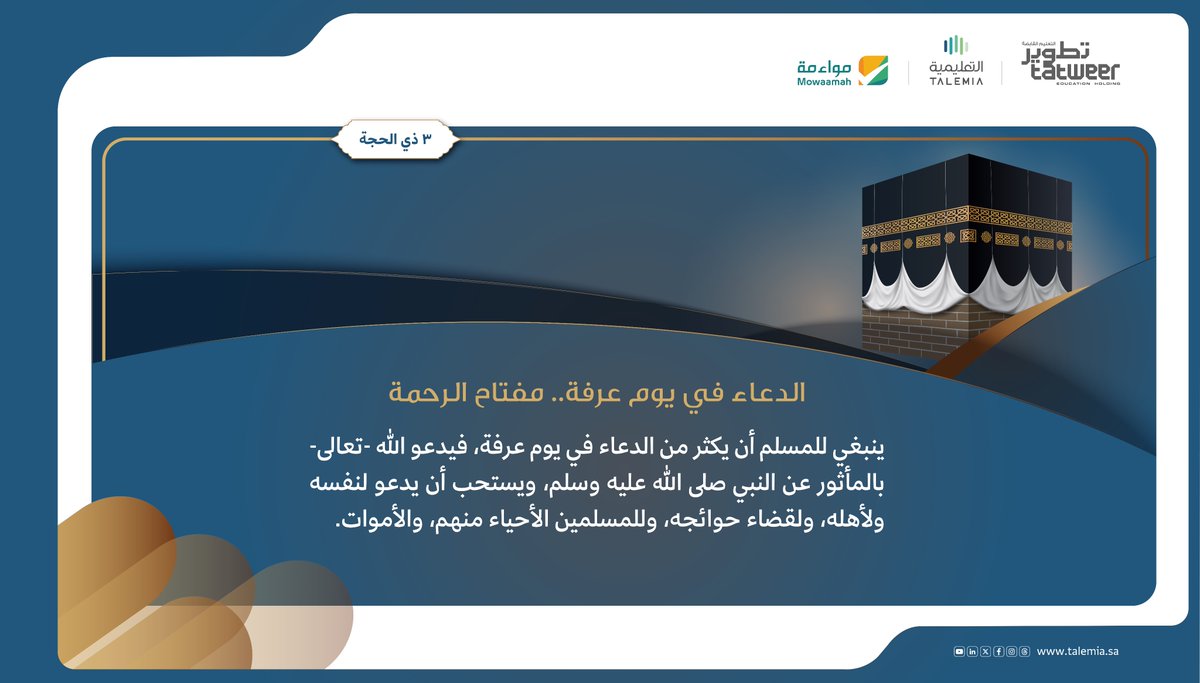 تطوير التعليم القابضة
tatweer
EDUCATION HOLDING

التعليمية
TALEMIA

مواءمة
Mowaamah

٣ ذي الحجة

الدعاء في يوم عرفة.. مفتاح الرحمة

ينبغي للمسلم أن يكثر من الدعاء في يوم عرفة، فيدعو الله -تعالى- بالمأثور عن النبي صلى الله عليه وسلم، ويستحب أن يدعو لنفسه ولأهله، ولقضاء حوائجه، وللمسلمين الأحياء منهم، والأموات.

www.talemia.sa